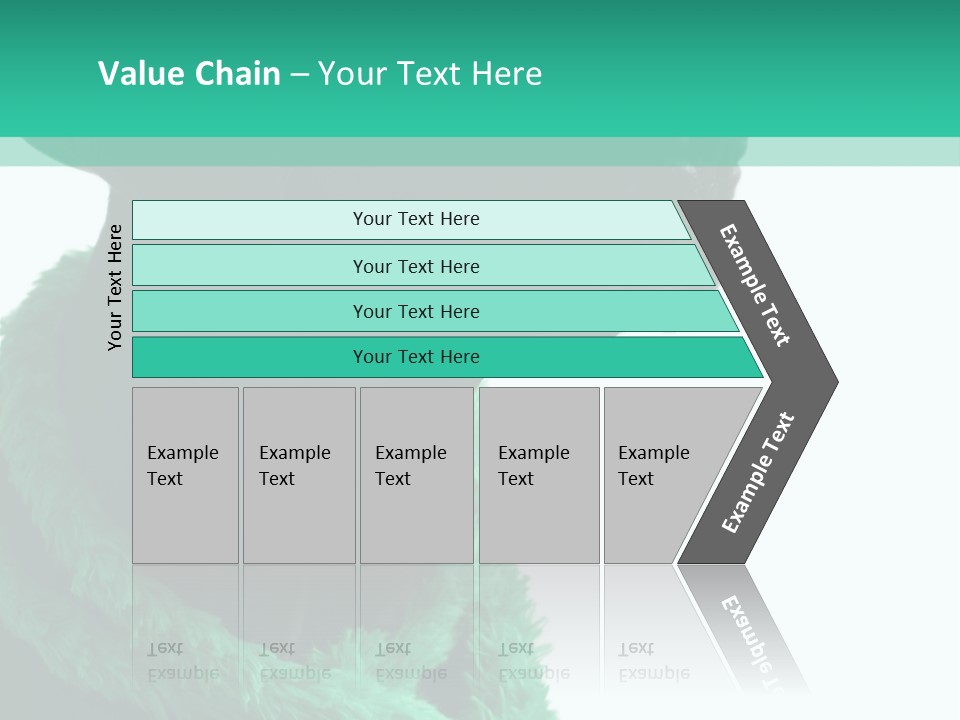 Value Chain – Your Text Here

Your Text Here

Your Text Here

Your Text Here

Your Text Here

Your Text Here

Example Text

Example Text

Example Text

Example Text

Example Text

Example Text

Example Text